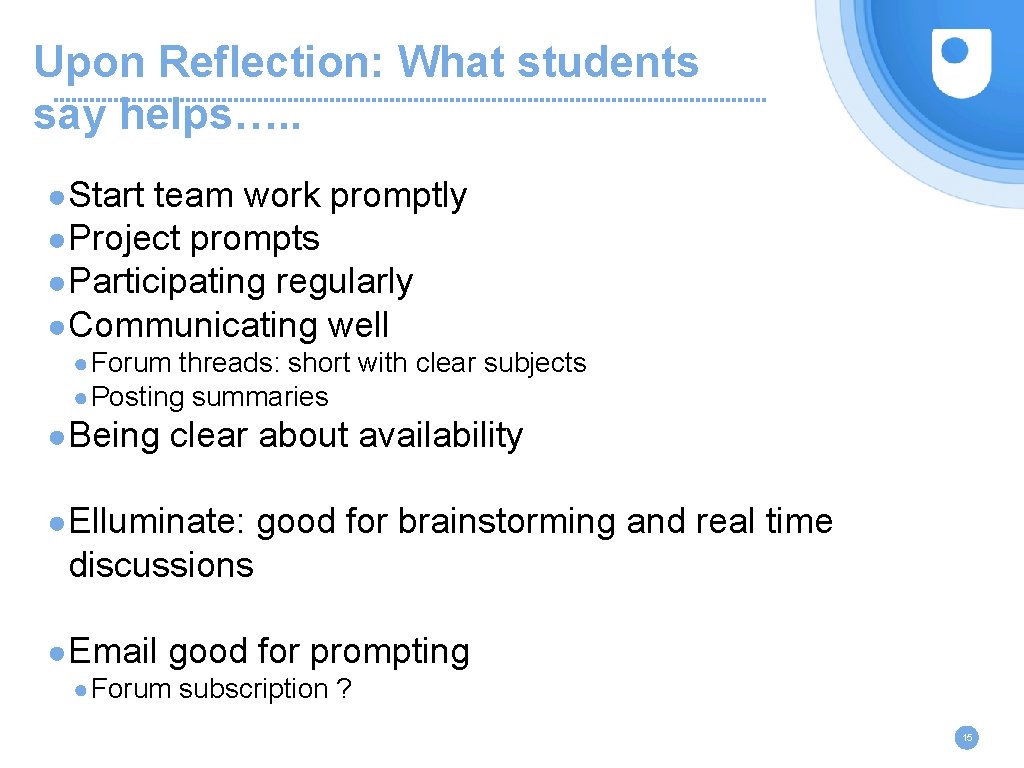 Upon Reflection: What students say helps…..

●Start team work promptly
●Project prompts
●Participating regularly
●Communicating well
●Forum threads: short with clear subjects
●Posting summaries
●Being clear about availability

●Elluminate: good for brainstorming and real time discussions

●Email good for prompting
●Forum subscription ?

15